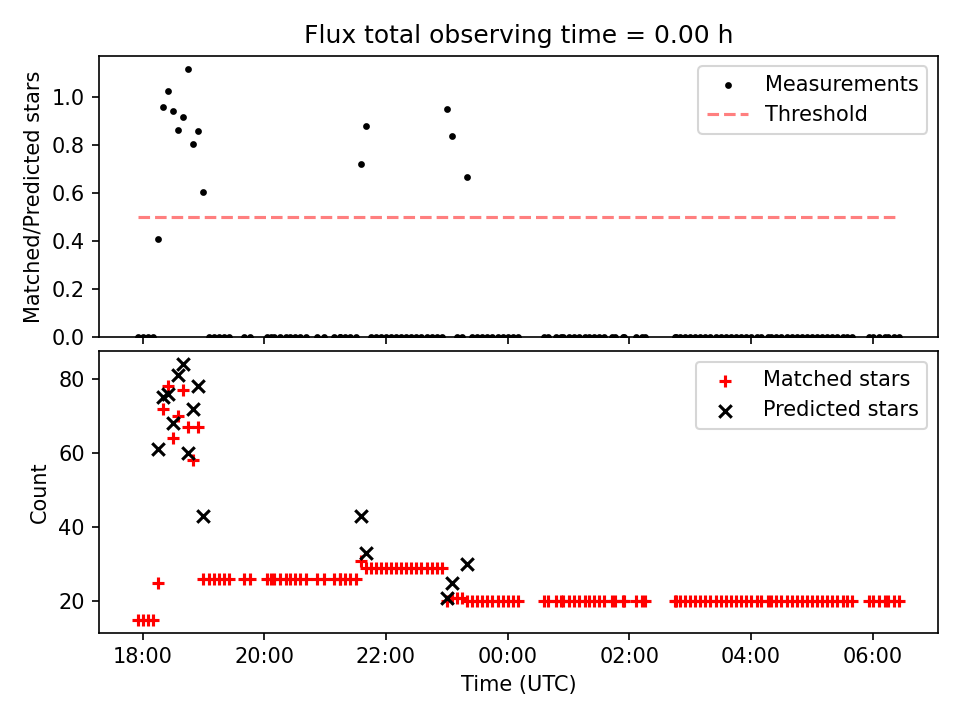 Flux total observing time = 0.00 h

Matched/Predicted stars

1.0
0.8
0.6
0.4
0.2
0.0

Measurements
Threshold

Count

80
60
40
20

Matched stars
Predicted stars

18:00
20:00
22:00
00:00
02:00
04:00
06:00

Time (UTC)